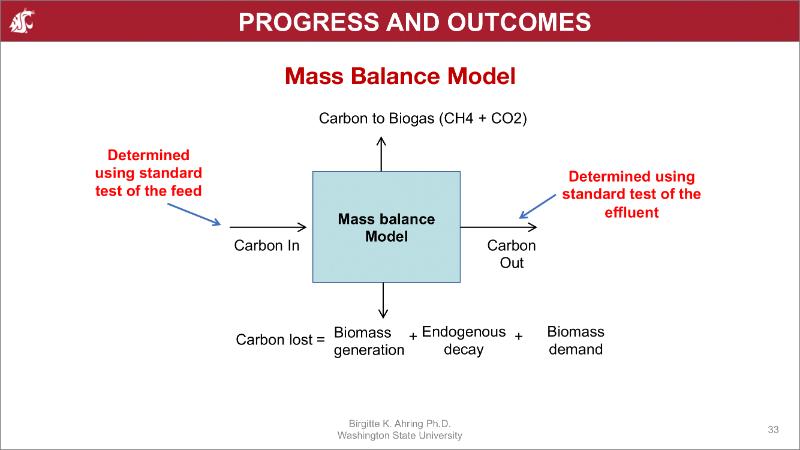 PROGRESS AND OUTCOMES

Mass Balance Model

Carbon to Biogas (CH4 + CO2)

Determined using standard test of the feed

Determined using standard test of the effluent

Carbon In

Mass balance Model

Carbon Out

Carbon lost = Biomass generation + Endogenous decay + Biomass demand

Birgitte K. Ahring Ph.D.
Washington State University

33